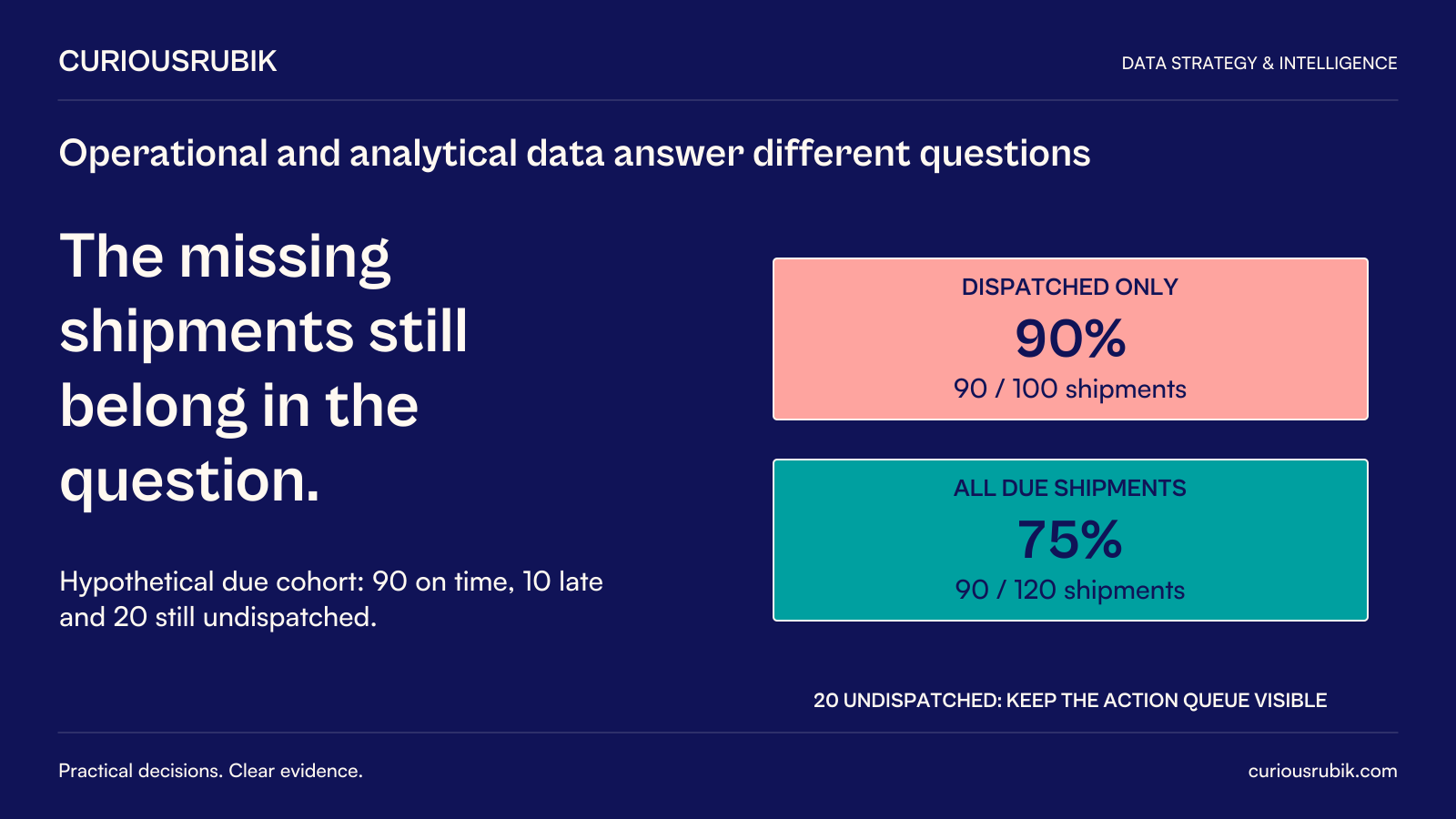 CURIOUSRUBIK

DATA STRATEGY & INTELLIGENCE

Operational and analytical data answer different questions

The missing shipments still belong in the question.

Hypothetical due cohort: 90 on time, 10 late and 20 still undispatched.

DISPATCHED ONLY

90%

90 / 100 shipments

ALL DUE SHIPMENTS

75%

90 / 120 shipments

20 UNDISPATCHED: KEEP THE ACTION QUEUE VISIBLE

Practical decisions. Clear evidence.

curiousrubik.com